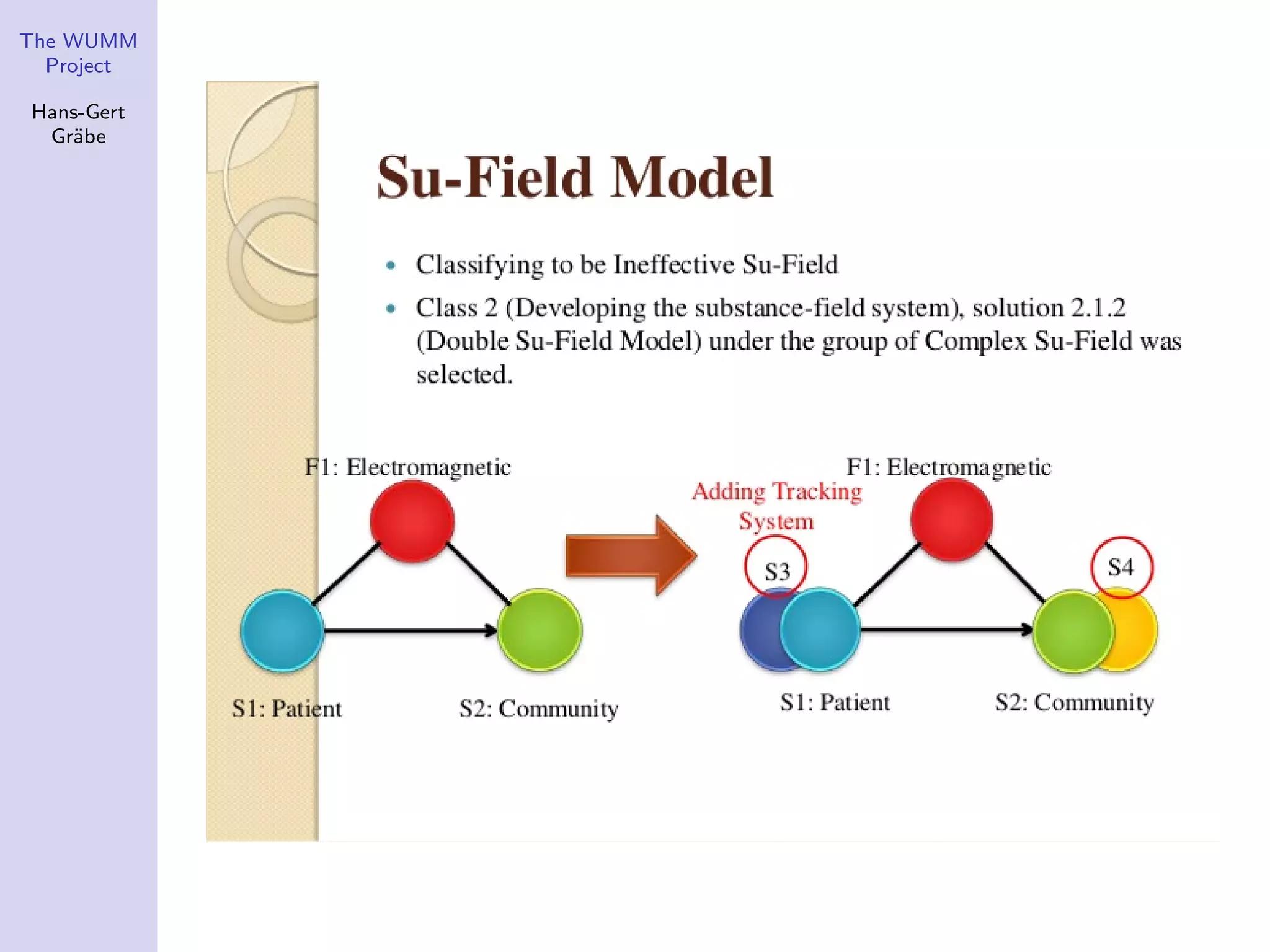 The WUMM Project

Hans-Gert Gräbe

Su-Field Model

• Classifying to be Ineffective Su-Field
• Class 2 (Developing the substance-field system), solution 2.1.2 (Double Su-Field Model) under the group of Complex Su-Field was selected.

F1: Electromagnetic

S1: Patient

S2: Community

Adding Tracking System

F1: Electromagnetic

S3

S4

S1: Patient

S2: Community